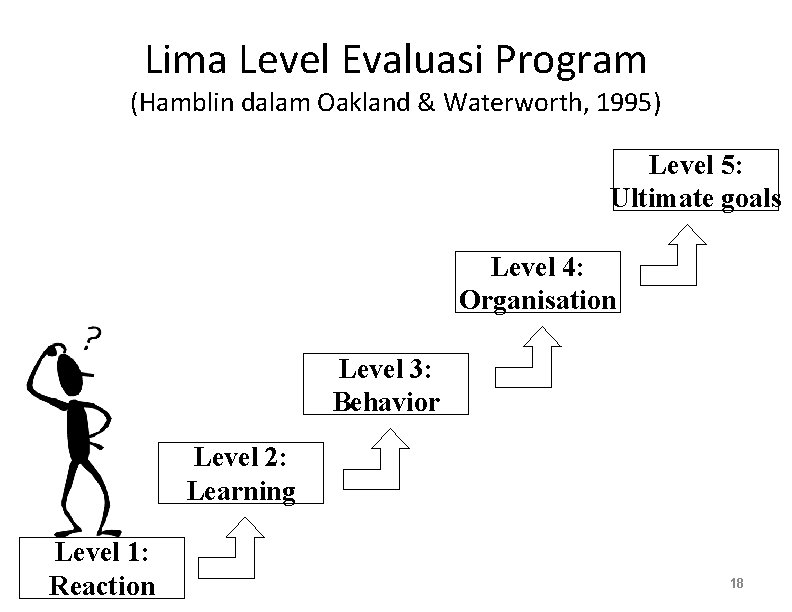 Lima Level Evaluasi Program
(Hamblin dalam Oakland & Waterworth, 1995)

?

Level 1:
Reaction

Level 2:
Learning

Level 3:
Behavior

Level 4:
Organisation

Level 5:
Ultimate goals

18